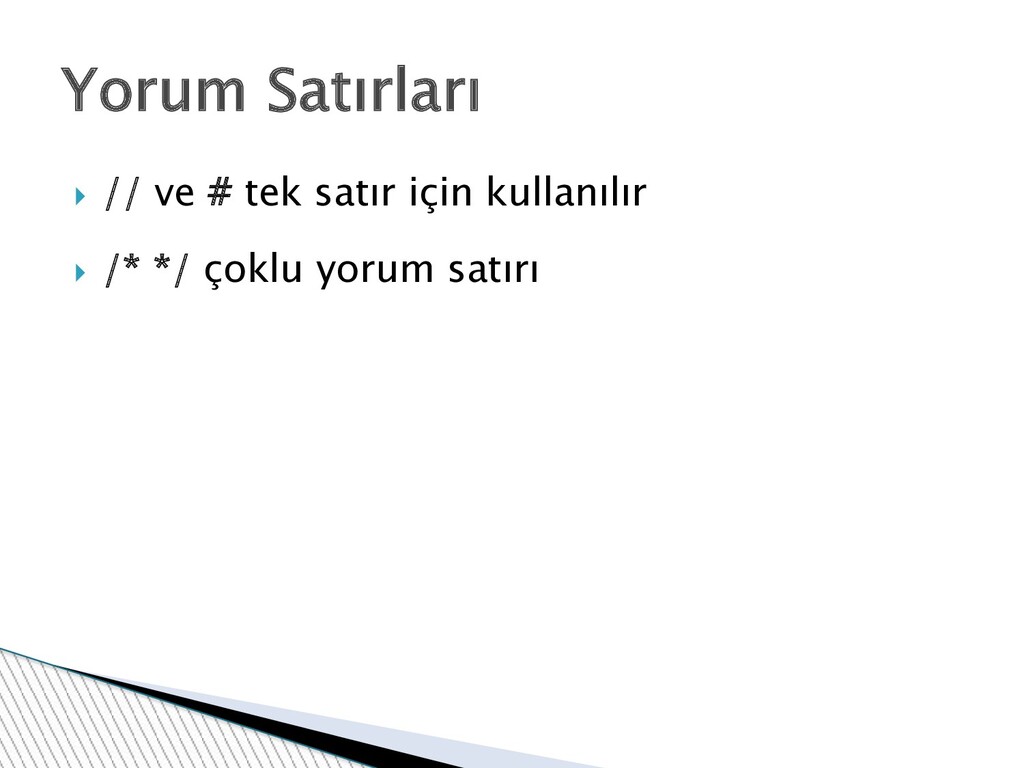 Yorum Satırları

// ve # tek satır için kullanılır

/* */ çoklu yorum satırı